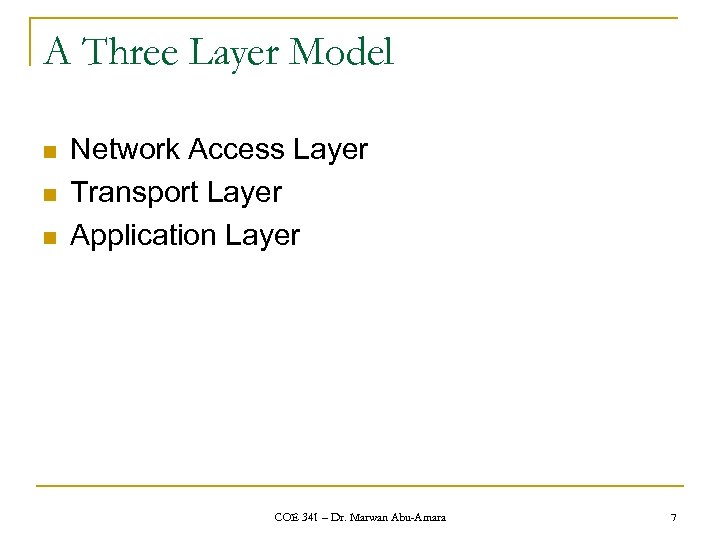 A Three Layer Model

- Network Access Layer
- Transport Layer
- Application Layer

COE 341 – Dr. Marwan Abu-Amara

7